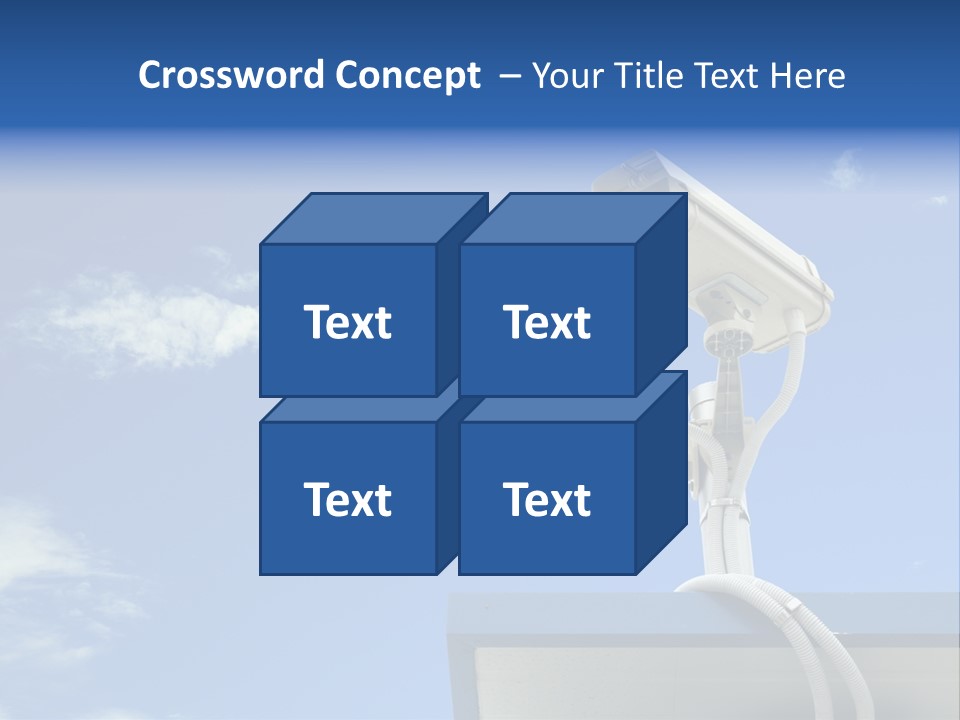 Crossword Concept – Your Title Text Here

Text

Text

Text

Text